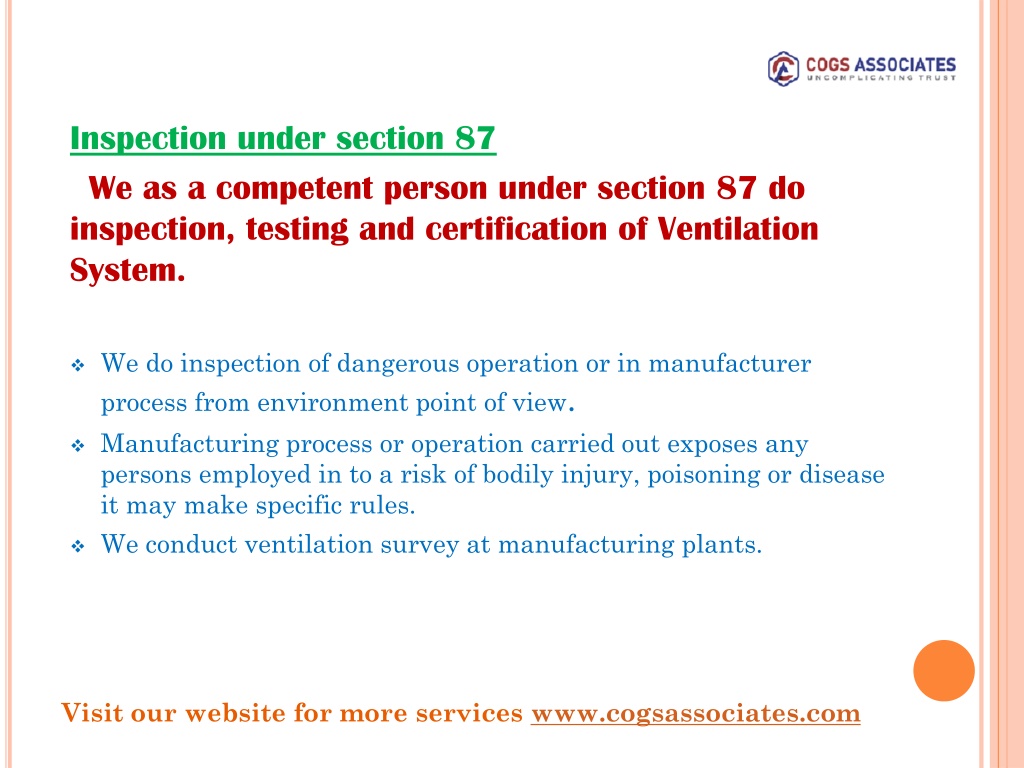 COGS ASSOCIATES
UNCOMPLICATING TRUST

Inspection under section 87

We as a competent person under section 87 do inspection, testing and certification of Ventilation System.

❖ We do inspection of dangerous operation or in manufacturer process from environment point of view.
❖ Manufacturing process or operation carried out exposes any persons employed in to a risk of bodily injury, poisoning or disease it may make specific rules.
❖ We conduct ventilation survey at manufacturing plants.

Visit our website for more services www.cogsassociates.com